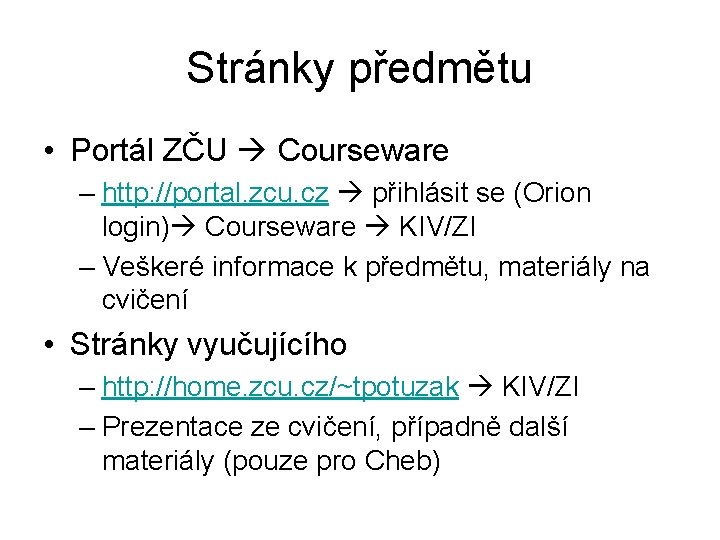 Stránky předmětu

• Portál ZČU → Courseware
– http://portal.zcu.cz → přihlásit se (Orion login)→ Courseware → KIV/ZI
– Veškeré informace k předmětu, materiály na cvičení

• Stránky vyučujícího
– http://home.zcu.cz/~tpotuzak → KIV/ZI
– Prezentace ze cvičení, případně další materiály (pouze pro Cheb)